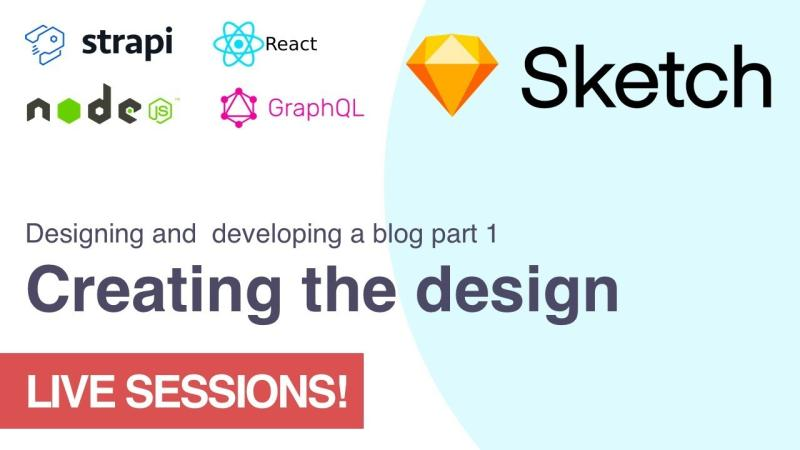 strapi

React

Sketch

node JS

GraphQL

Designing and developing a blog part 1

Creating the design

LIVE SESSIONS!